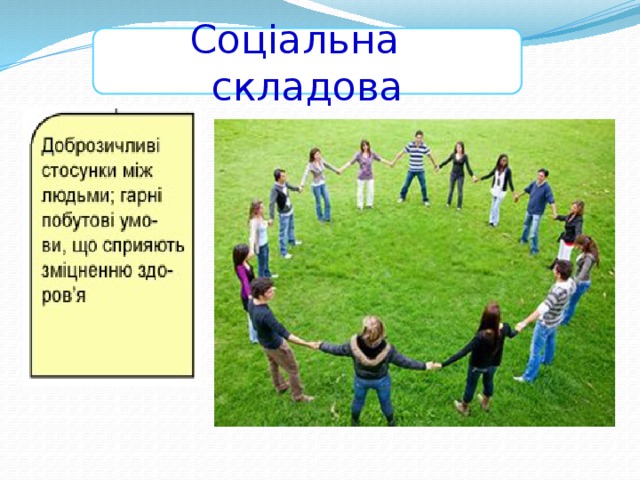 Соціальна складова

Доброзичливі стосунки між людьми; гарні побутові умови, що сприяють зміцненню здоров'я